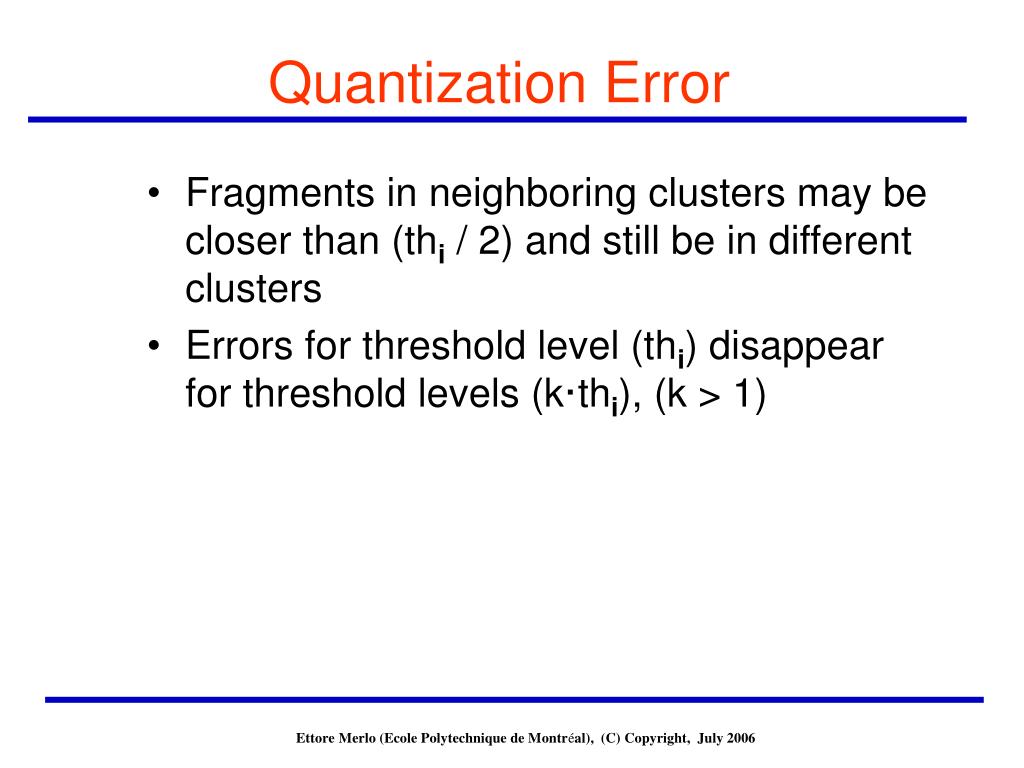 Quantization Error

• Fragments in neighboring clusters may be closer than ($th_i$ / 2) and still be in different clusters

• Errors for threshold level ($th_i$) disappear for threshold levels ($k \cdot th_i$), ($k > 1$)

Ettore Merlo (Ecole Polytechnique de Montréal), (C) Copyright, July 2006